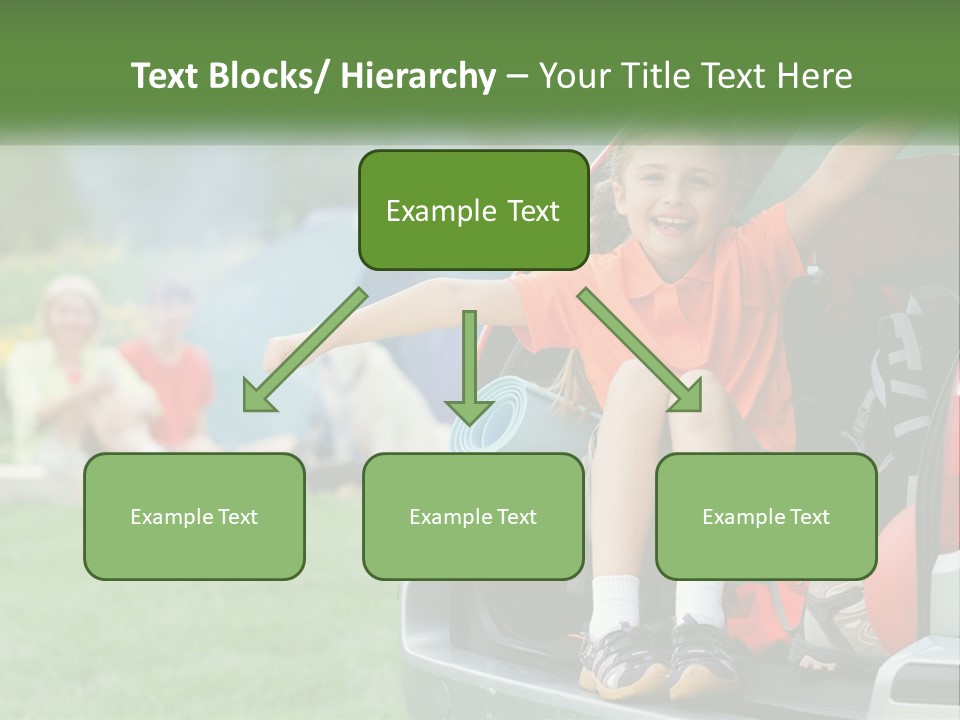 Text Blocks/ Hierarchy – Your Title Text Here

Example Text

Example Text

Example Text

Example Text